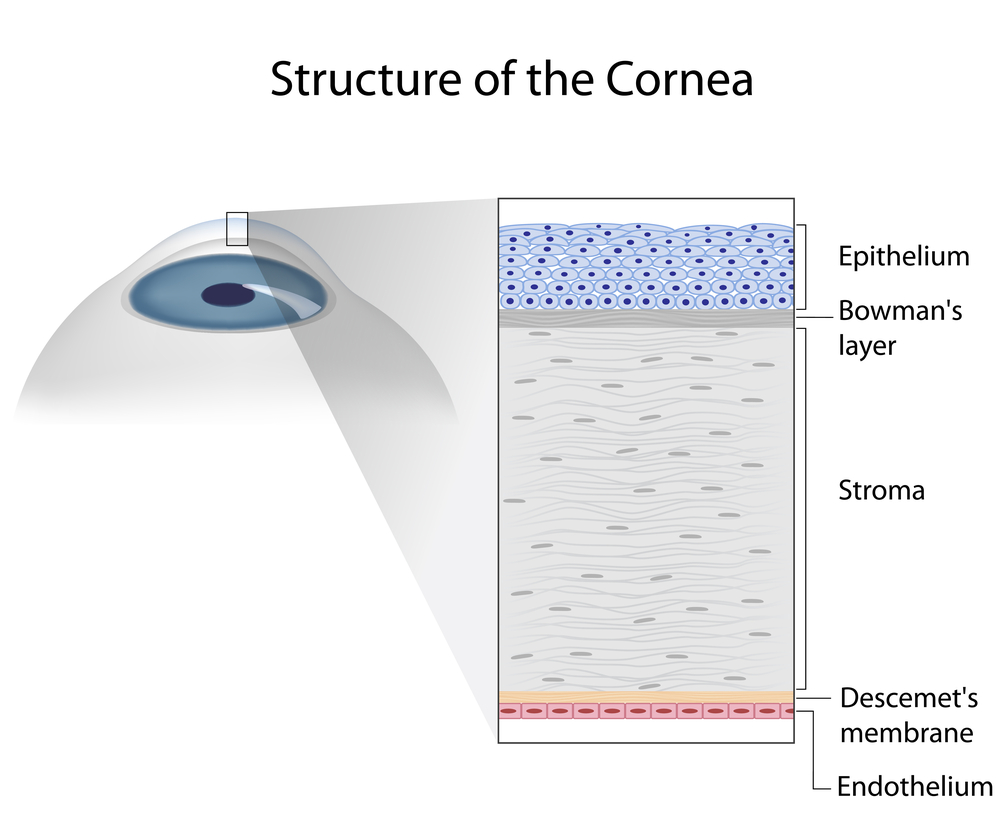 Structure of the Cornea

Epithelium

Bowman's layer

Stroma

Descemet's membrane

Endothelium